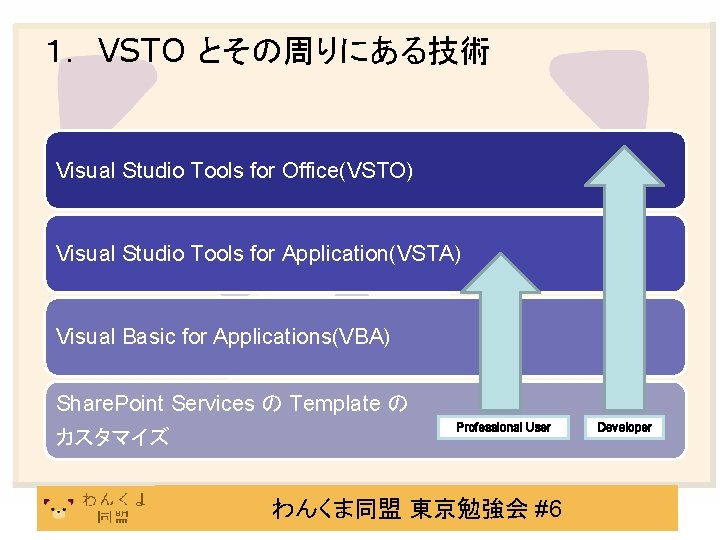 1. VSTO とその周りにある技術

Visual Studio Tools for Office(VSTO)

Visual Studio Tools for Application(VSTA)

Visual Basic for Applications(VBA)

SharePoint Services の Template の カスタマイズ

Professional User

Developer

わんくま同盟

わんくま同盟 東京勉強会 #6